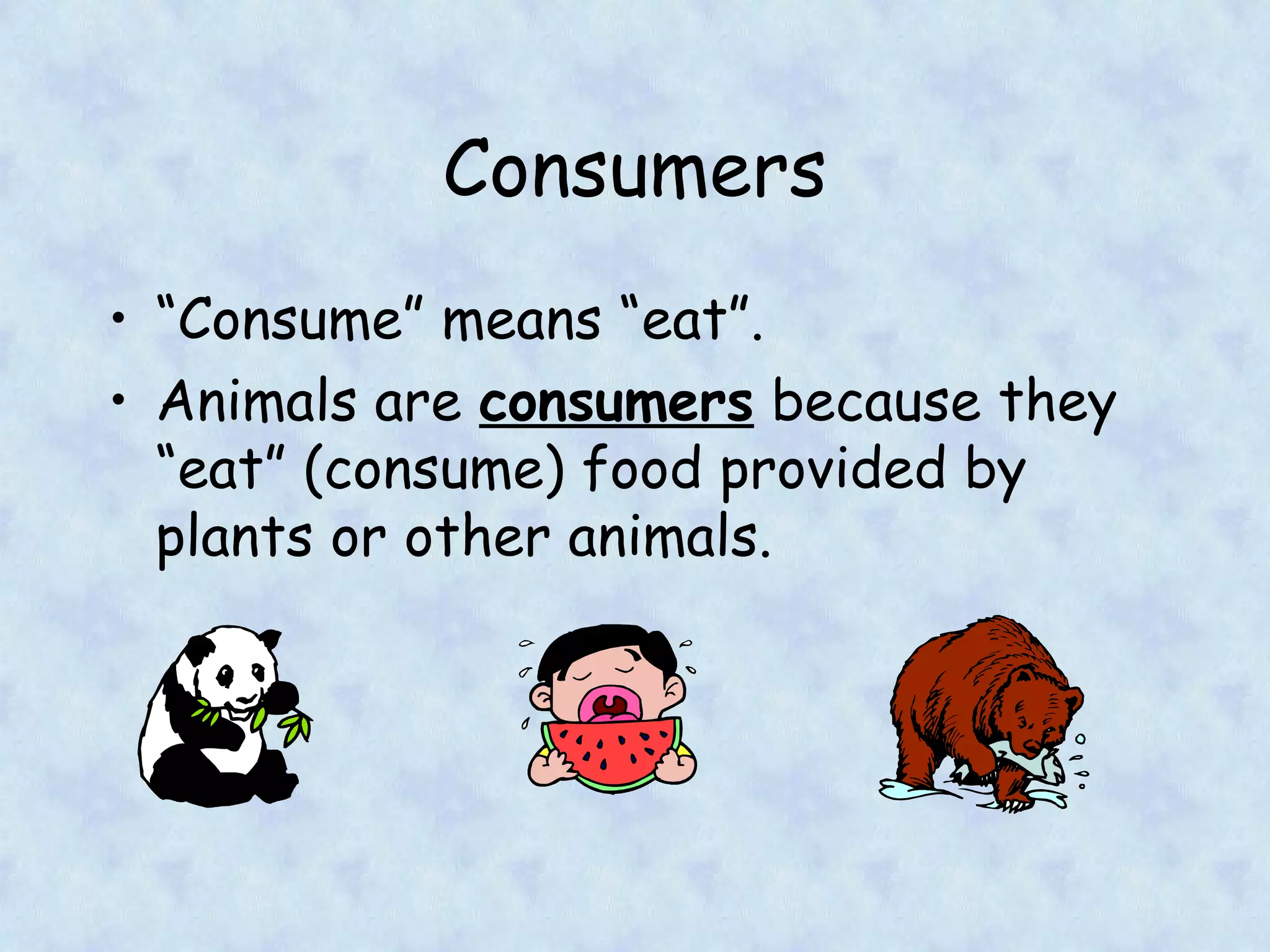 Consumers

• “Consume” means “eat”.
• Animals are consumers because they “eat” (consume) food provided by plants or other animals.